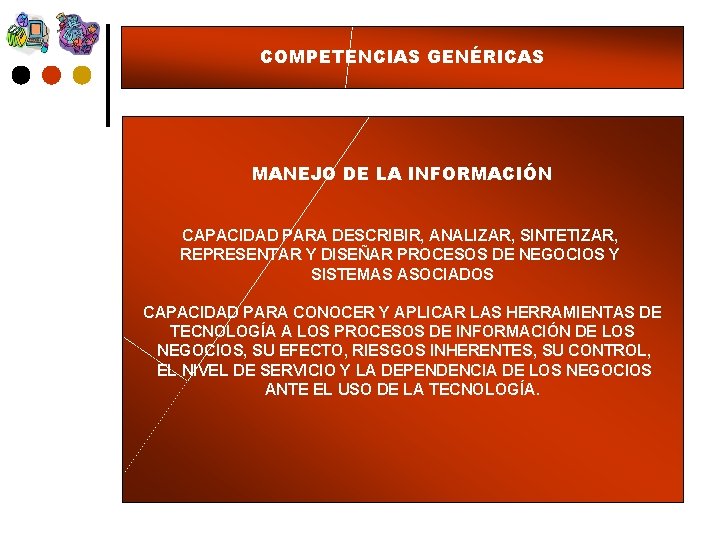 COMPETENCIAS GENÉRICAS

MANEJO DE LA INFORMACIÓN

CAPACIDAD PARA DESCRIBIR, ANALIZAR, SINTETIZAR, REPRESENTAR Y DISEÑAR PROCESOS DE NEGOCIOS Y SISTEMAS ASOCIADOS

CAPACIDAD PARA CONOCER Y APLICAR LAS HERRAMIENTAS DE TECNOLOGÍA A LOS PROCESOS DE INFORMACIÓN DE LOS NEGOCIOS, SU EFECTO, RIESGOS INHERENTES, SU CONTROL, EL NIVEL DE SERVICIO Y LA DEPENDENCIA DE LOS NEGOCIOS ANTE EL USO DE LA TECNOLOGÍA.